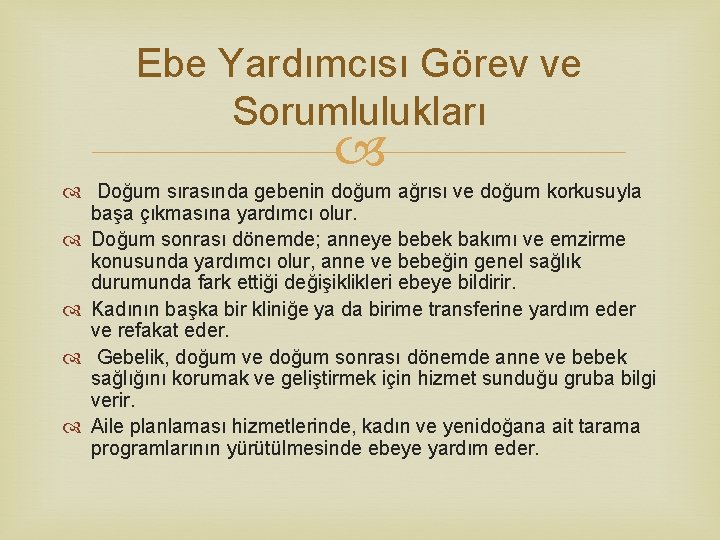 Ebe Yardımcısı Görev ve Sorumlulukları

Doğum sırasında gebenin doğum ağrısı ve doğum korkusuyla başa çıkmasına yardımcı olur.

Doğum sonrası dönemde; anneye bebek bakımı ve emzirme konusunda yardımcı olur, anne ve bebeğin genel sağlık durumunda fark ettiği değişiklikleri ebeye bildirir.

Kadının başka bir kliniğe ya da birime transferine yardım eder ve refakat eder.

Gebelik, doğum ve doğum sonrası dönemde anne ve bebek sağlığını korumak ve geliştirmek için hizmet sunduğu gruba bilgi verir.

Aile planlaması hizmetlerinde, kadın ve yenidoğana ait tarama programlarının yürütülmesinde ebeye yardım eder.